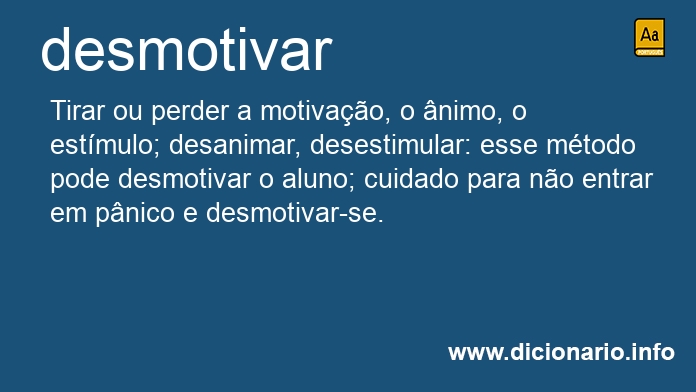 desmotivar

Aa
PORTUGUÊS

Tirar ou perder a motivação, o ânimo, o estímulo; desanimar, desestimular: esse método pode desmotivar o aluno; cuidado para não entrar em pânico e desmotivar-se.

www.dicionario.info